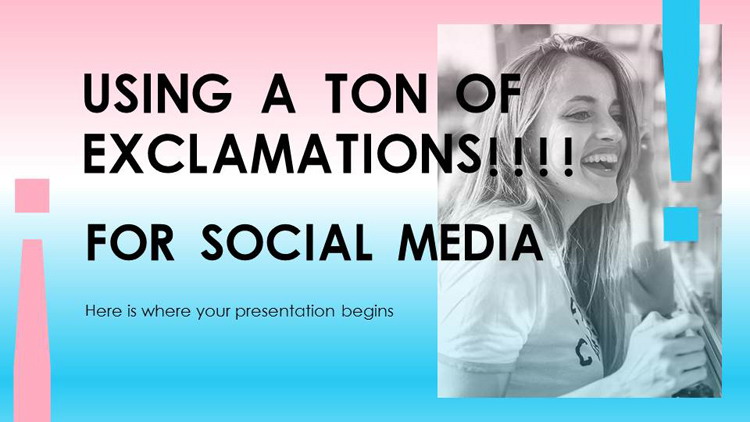 USING A TON OF EXCLAMATIONS!!!!

FOR SOCIAL MEDIA

Here is where your presentation begins